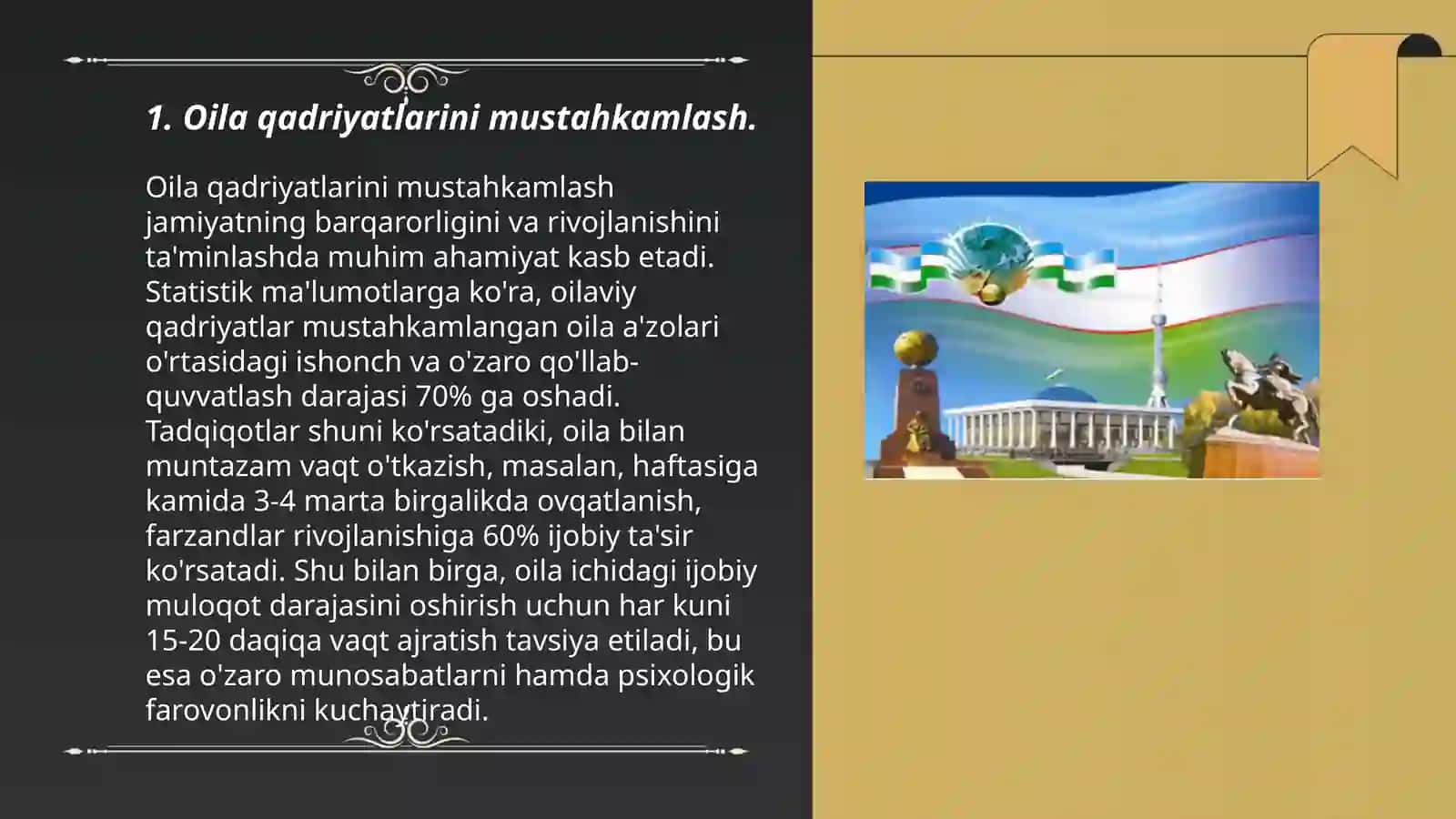 1. Oila qadriyatlarini mustahkamlash.

Oila qadriyatlarini mustahkamlash jamiyatning barqarorligini va rivojlanishini ta'minlashda muhim ahamiyat kasb etadi. Statistik ma'lumotlarga ko'ra, oilaviy qadriyatlar mustahkamlangan oila a'zolari o'rtasidagi ishonch va o'zaro qo'llab-quvvatlash darajasi 70% ga oshadi. Tadqiqotlar shuni ko'rsatadiki, oila bilan muntazam vaqt o'tkazish, masalan, haftasiga kamida 3-4 marta birgalikda ovqatlanish, farzandlar rivojlanishiga 60% ijobiy ta'sir ko'rsatadi. Shu bilan birga, oila ichidagi ijobiy muloqot darajasini oshirish uchun har kuni 15-20 daqiqa vaqt ajratish tavsiya etiladi, bu esa o'zaro munosabatlarni hamda psixologik farovonlikni kuchaytiradi.